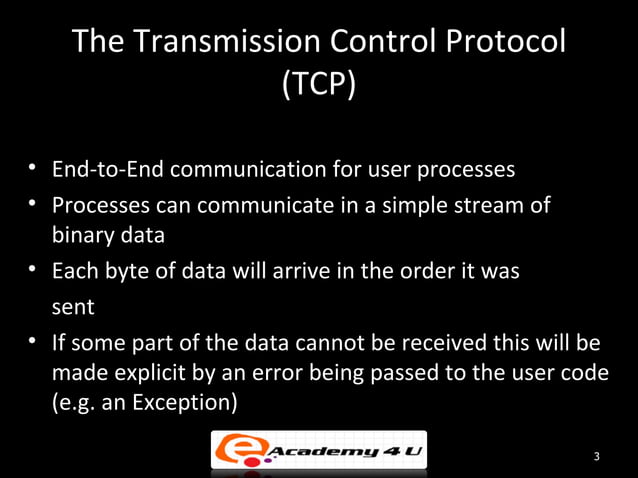 The Transmission Control Protocol (TCP)

• End-to-End communication for user processes
• Processes can communicate in a simple stream of binary data
• Each byte of data will arrive in the order it was sent
• If some part of the data cannot be received this will be made explicit by an error being passed to the user code (e.g. an Exception)

e Academy 4 U

3